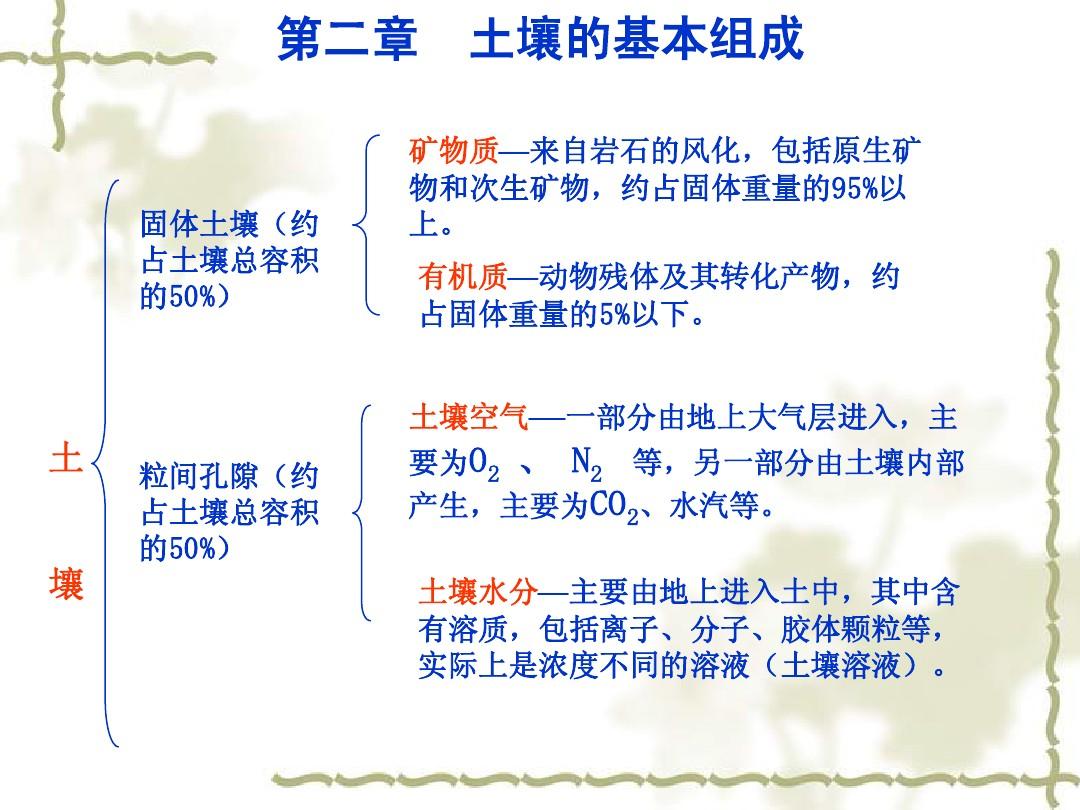 第二章　土壤的基本组成

土壤

固体土壤（约占土壤总容积的50%）

矿物质—来自岩石的风化，包括原生矿物和次生矿物，约占固体重量的95%以上。

有机质—动物残体及其转化产物，约占固体重量的5%以下。

粒间孔隙（约占土壤总容积的50%）

土壤空气—一部分由地上大气层进入，主要为$O_2$ 、 $N_2$ 等，另一部分由土壤内部产生，主要为$CO_2$、水汽等。

土壤水分—主要由地上进入土中，其中含有溶质，包括离子、分子、胶体颗粒等，实际上是浓度不同的溶液（土壤溶液）。